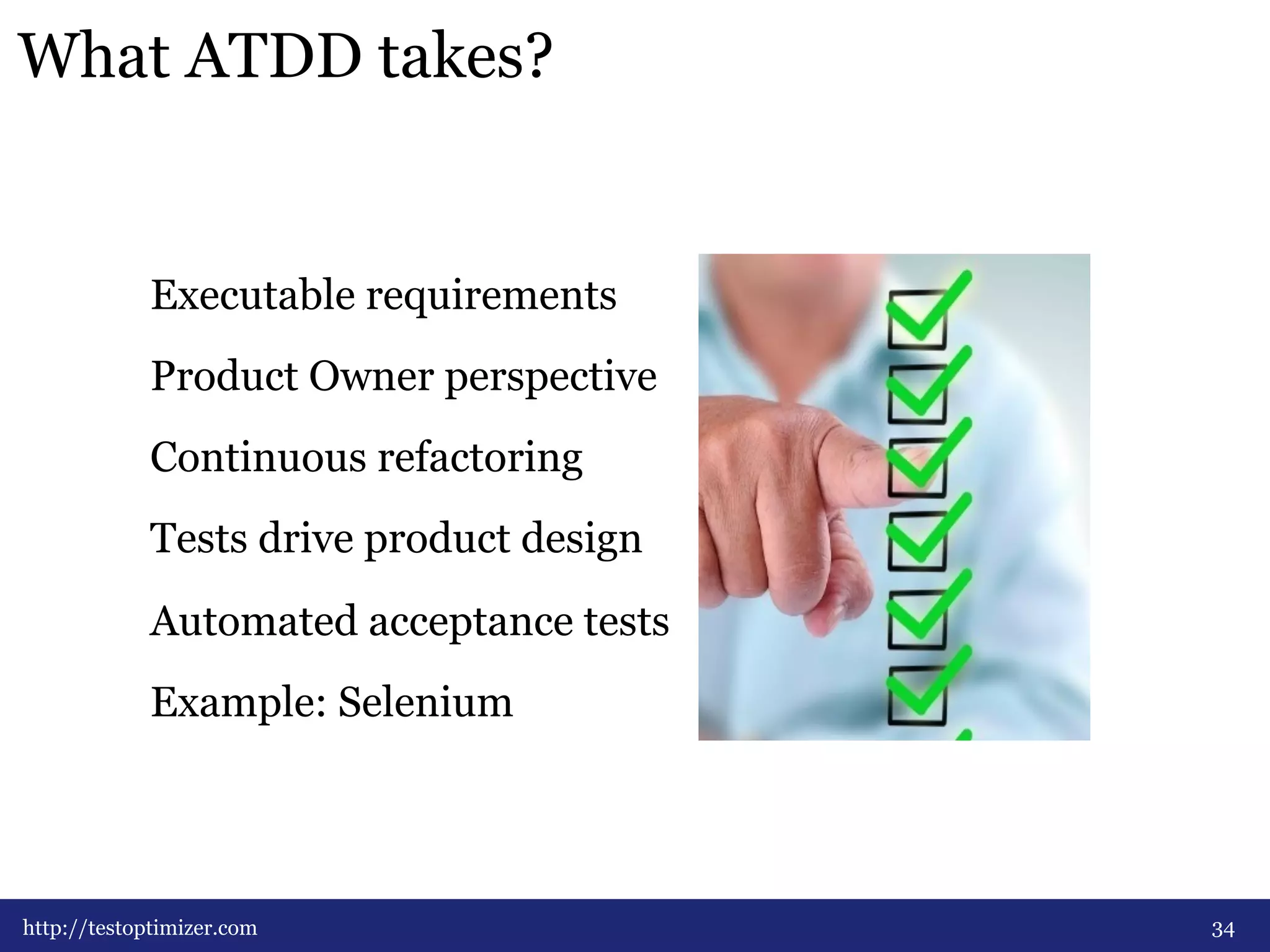 What ATDD takes?

Executable requirements

Product Owner perspective

Continuous refactoring

Tests drive product design

Automated acceptance tests

Example: Selenium

http://testoptimizer.com

34